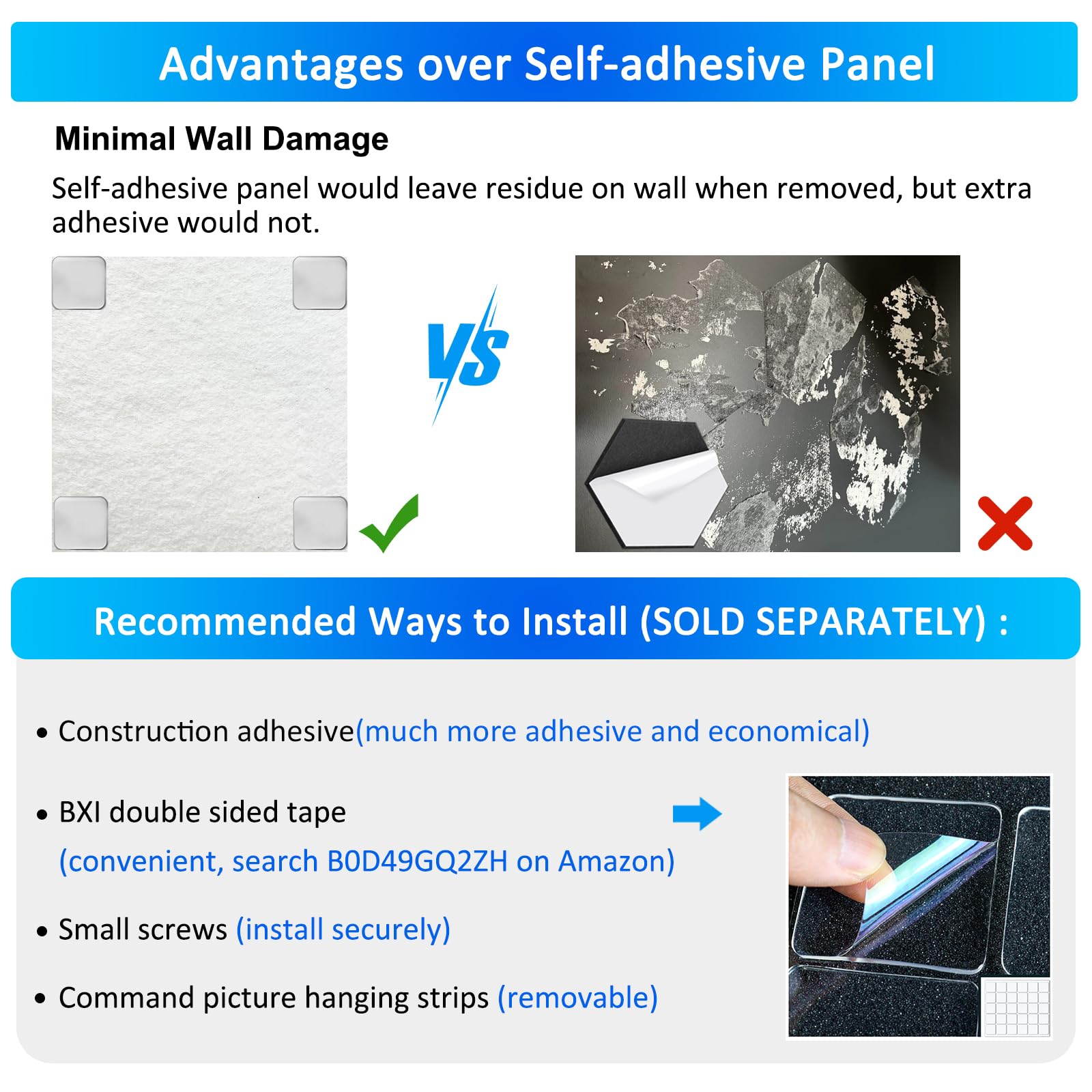 Advantages over Self-adhesive Panel

Minimal Wall Damage

Self-adhesive panel would leave residue on wall when removed, but extra adhesive would not.

VS

Recommended Ways to Install (SOLD SEPARATELY) :

• Construction adhesive(much more adhesive and economical)

• BXI double sided tape
(convenient, search B0D49GQ2ZH on Amazon)

• Small screws (install securely)

• Command picture hanging strips (removable)